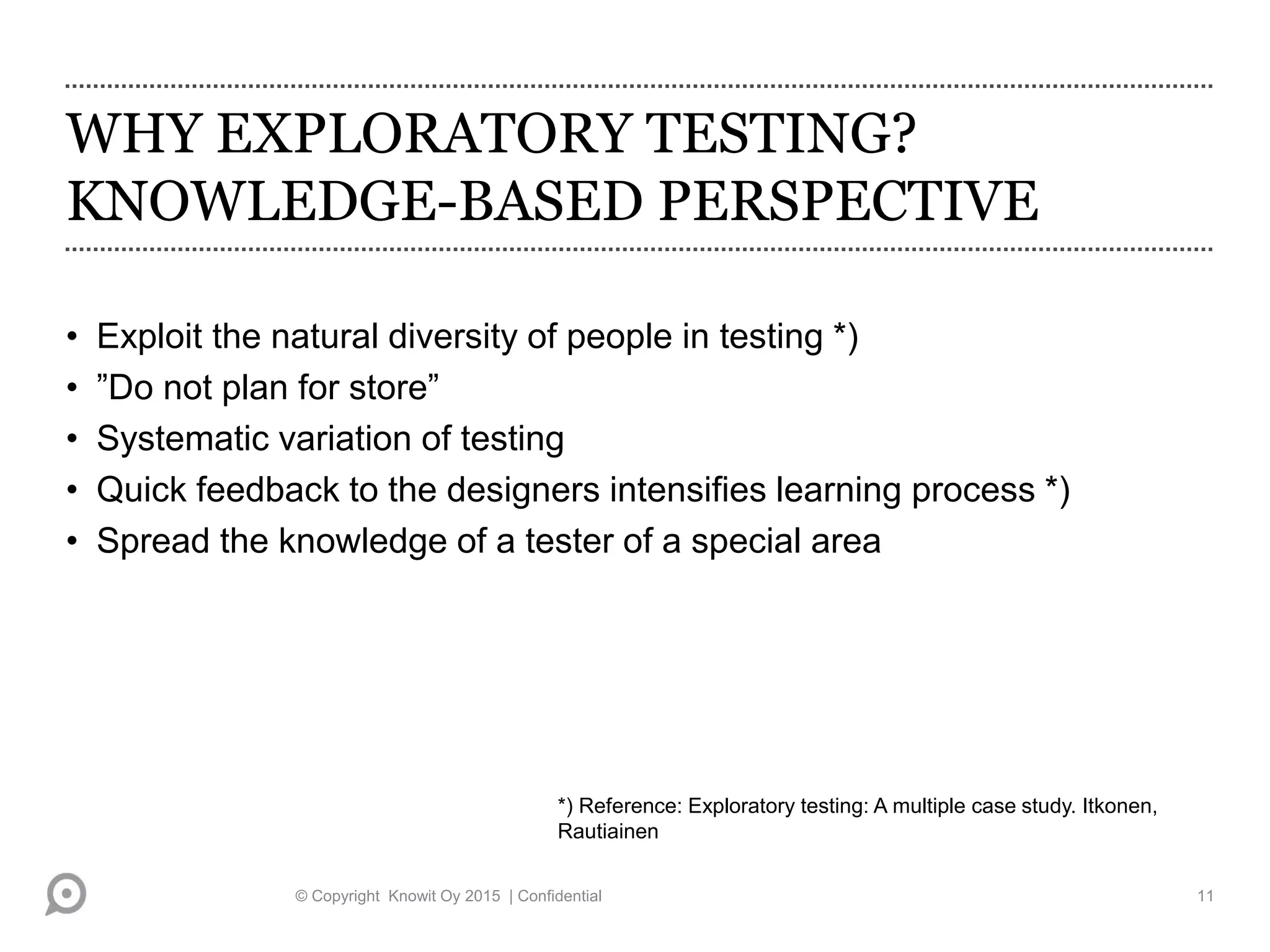 WHY EXPLORATORY TESTING?
KNOWLEDGE-BASED PERSPECTIVE

• Exploit the natural diversity of people in testing *)
• ”Do not plan for store”
• Systematic variation of testing
• Quick feedback to the designers intensifies learning process *)
• Spread the knowledge of a tester of a special area

*) Reference: Exploratory testing: A multiple case study. Itkonen, Rautiainen

© Copyright Knowit Oy 2015 | Confidential

11